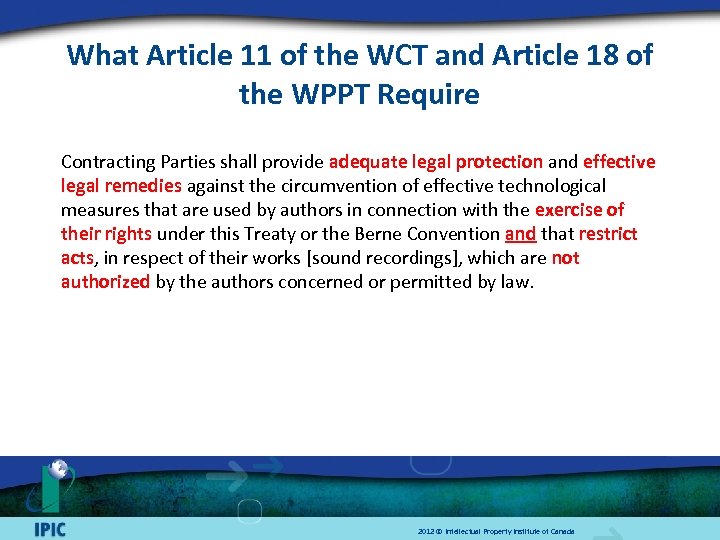 What Article 11 of the WCT and Article 18 of the WPPT Require

Contracting Parties shall provide adequate legal protection and effective legal remedies against the circumvention of effective technological measures that are used by authors in connection with the exercise of their rights under this Treaty or the Berne Convention and that restrict acts, in respect of their works [sound recordings], which are not authorized by the authors concerned or permitted by law.

IPIC

2012 © Intellectual Property Institute of Canada